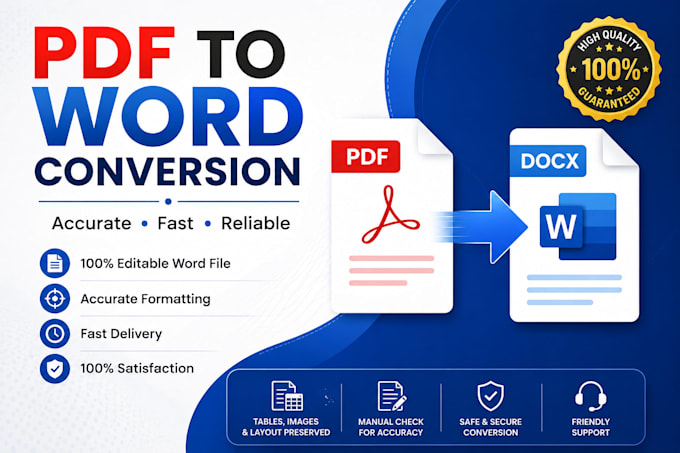 PDF TO WORD CONVERSION

Accurate • Fast • Reliable

100% Editable Word File

Accurate Formatting

Fast Delivery

100% Satisfaction

HIGH QUALITY 100% GUARANTEED

PDF

DOCX

W

TABLES, IMAGES & LAYOUT PRESERVED

MANUAL CHECK FOR ACCURACY

SAFE & SECURE CONVERSION

FRIENDLY SUPPORT